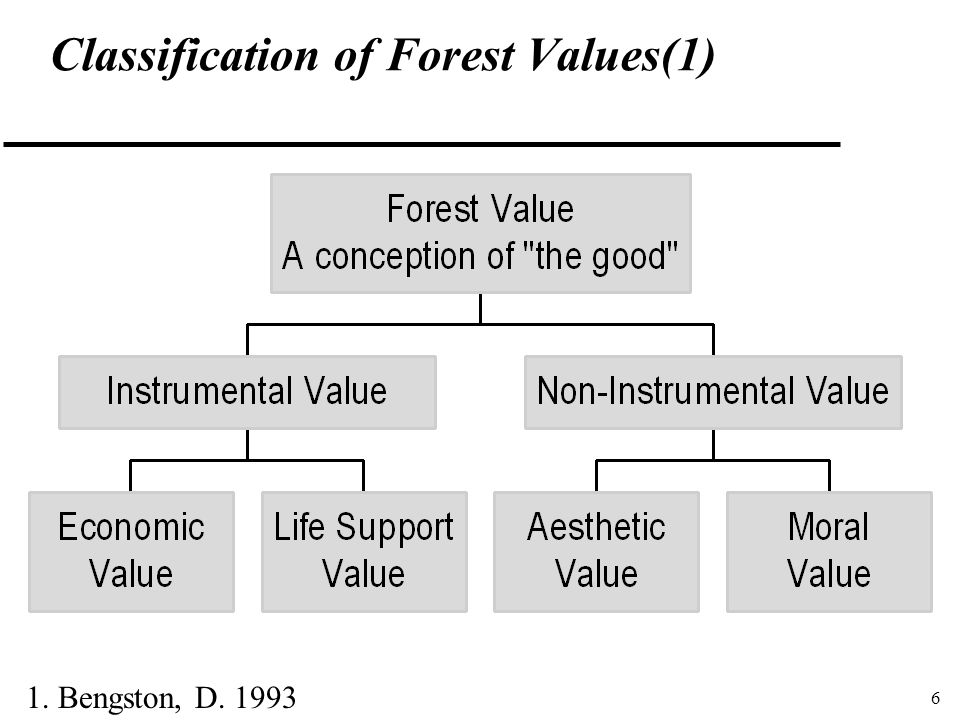 Classification of Forest Values(1)

Forest Value
A conception of "the good"

Instrumental Value

Non-Instrumental Value

Economic Value

Life Support Value

Aesthetic Value

Moral Value

1. Bengston, D. 1993

6